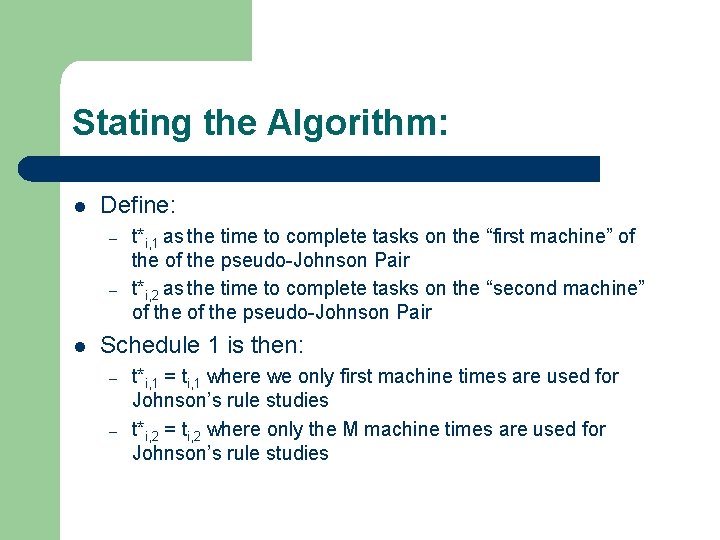 Stating the Algorithm:

- Define:
  - $t^*_{i,1}$ as the time to complete tasks on the “first machine” of the of the pseudo-Johnson Pair
  - $t^*_{i,2}$ as the time to complete tasks on the “second machine” of the of the pseudo-Johnson Pair
- Schedule 1 is then:
  - $t^*_{i,1} = t_{i,1}$ where we only first machine times are used for Johnson’s rule studies
  - $t^*_{i,2} = t_{i,2}$ where only the M machine times are used for Johnson’s rule studies